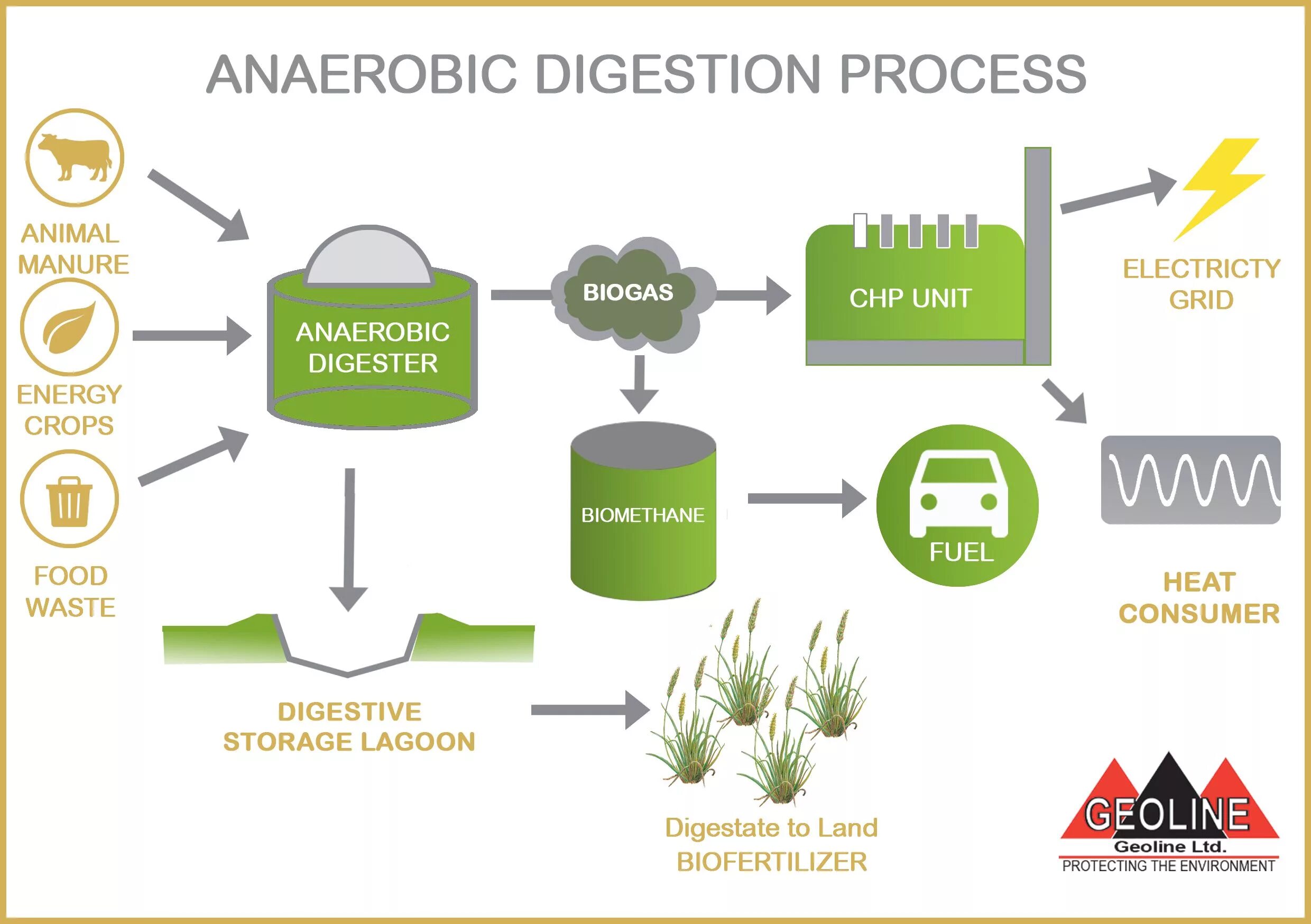 ANAEROBIC DIGESTION PROCESS

ANIMAL MANURE

ENERGY CROPS

FOOD WASTE

ANAEROBIC DIGESTER

BIOGAS

CHP UNIT

ELECTRICTY GRID

BIOMETHANE

FUEL

HEAT CONSUMER

DIGESTIVE STORAGE LAGOON

Digestate to Land BIOFERTILIZER

GEOLINE
Geoline Ltd.
PROTECTING THE ENVIRONMENT